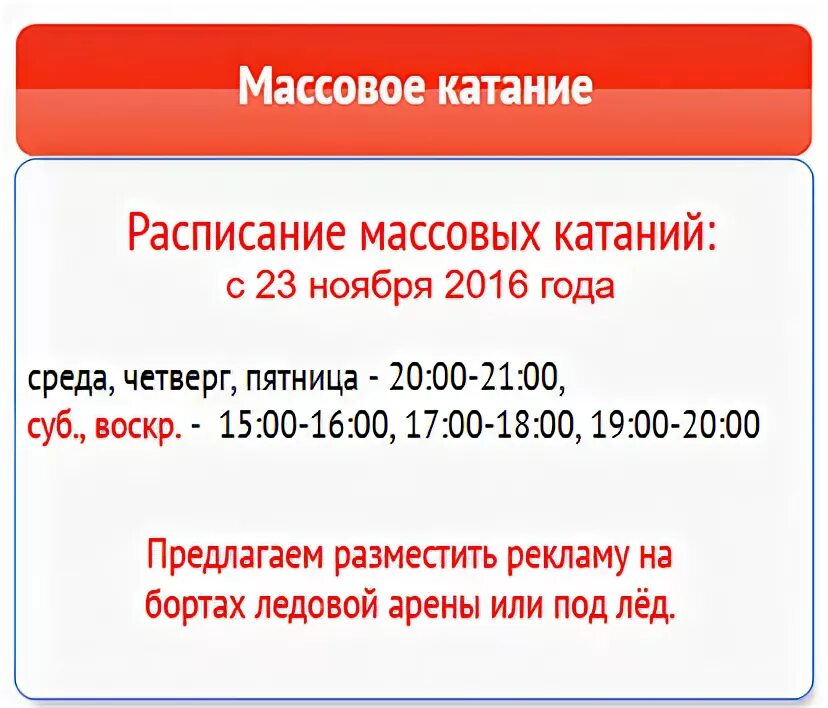 Массовое катание

Расписание массовых катаний:
с 23 ноября 2016 года

среда, четверг, пятница - 20:00-21:00,
суб., воскр. - 15:00-16:00, 17:00-18:00, 19:00-20:00

Предлагаем разместить рекламу на бортах ледовой арены или под лёд.